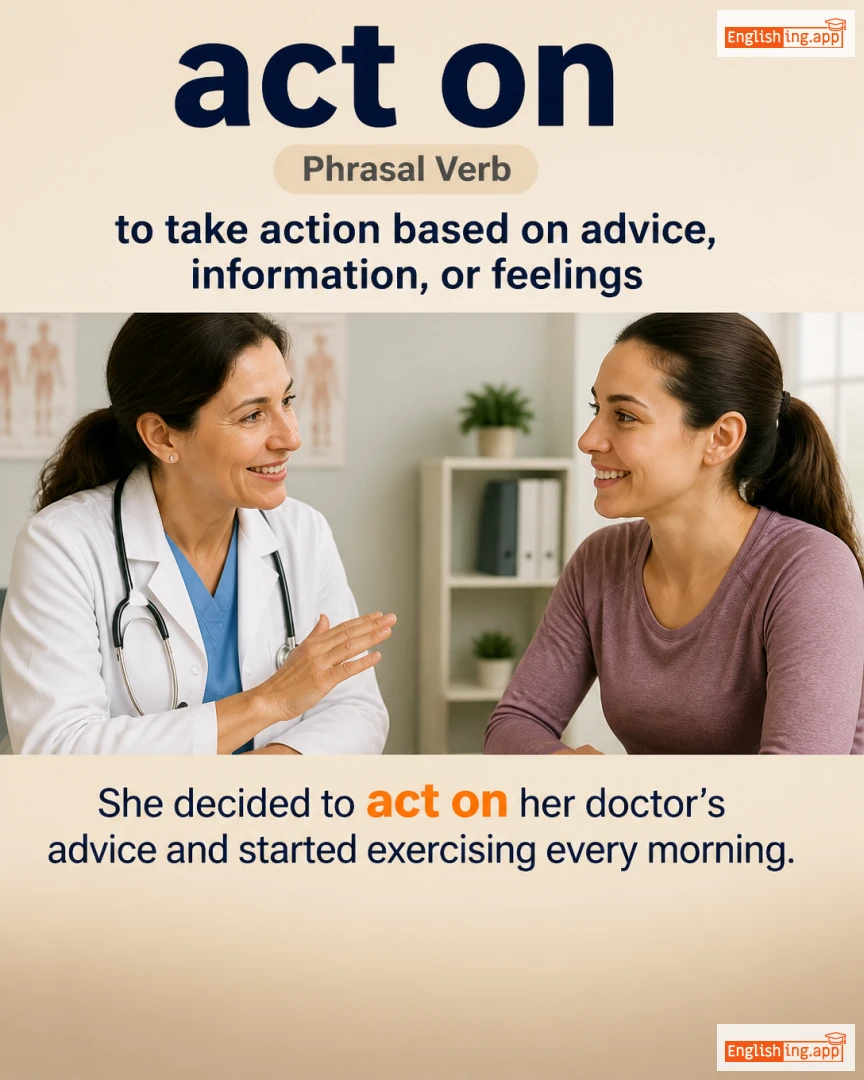 Englishing.app

act on

Phrasal Verb

to take action based on advice, information, or feelings

She decided to act on her doctor's advice and started exercising every morning.

Englishing.app